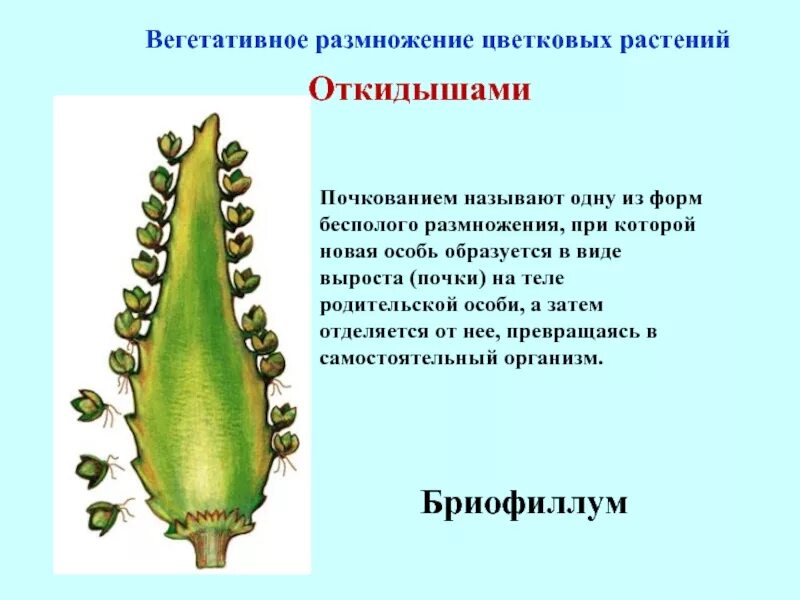 Вегетативное размножение цветковых растений

Откидышами

Почкованием называют одну из форм бесполого размножения, при которой новая особь образуется в виде выроста (почки) на теле родительской особи, а затем отделяется от нее, превращаясь в самостоятельный организм.

Бриофиллум